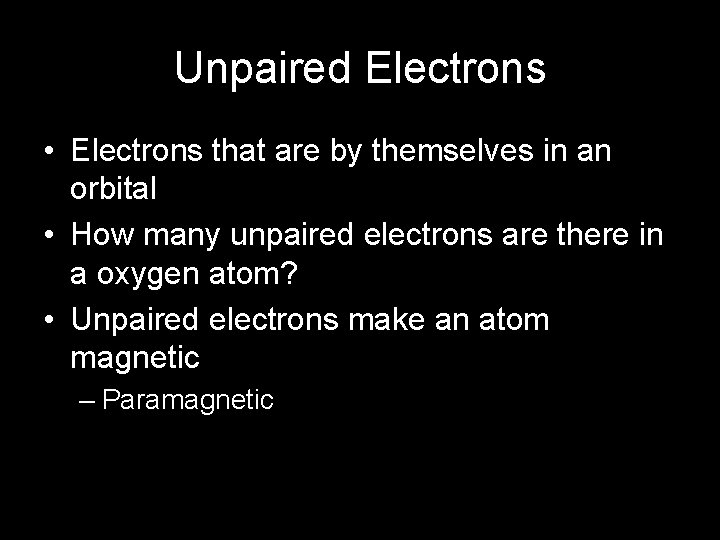 Unpaired Electrons

• Electrons that are by themselves in an orbital
• How many unpaired electrons are there in a oxygen atom?
• Unpaired electrons make an atom magnetic
– Paramagnetic